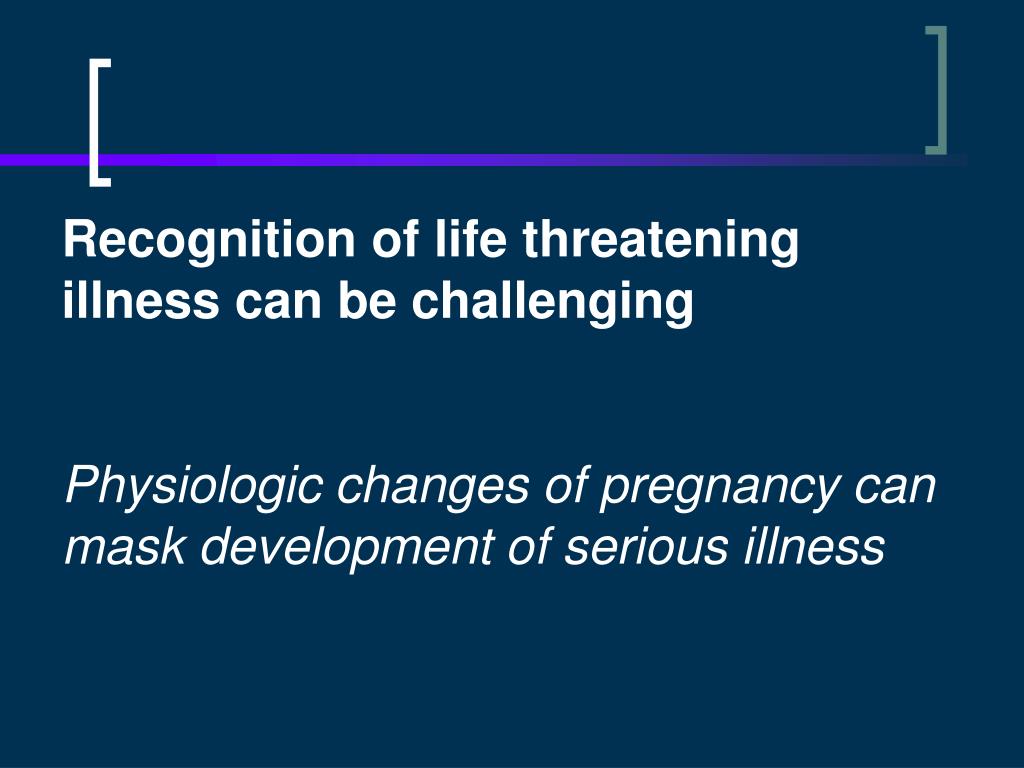 Recognition of life threatening illness can be challenging

Physiologic changes of pregnancy can mask development of serious illness